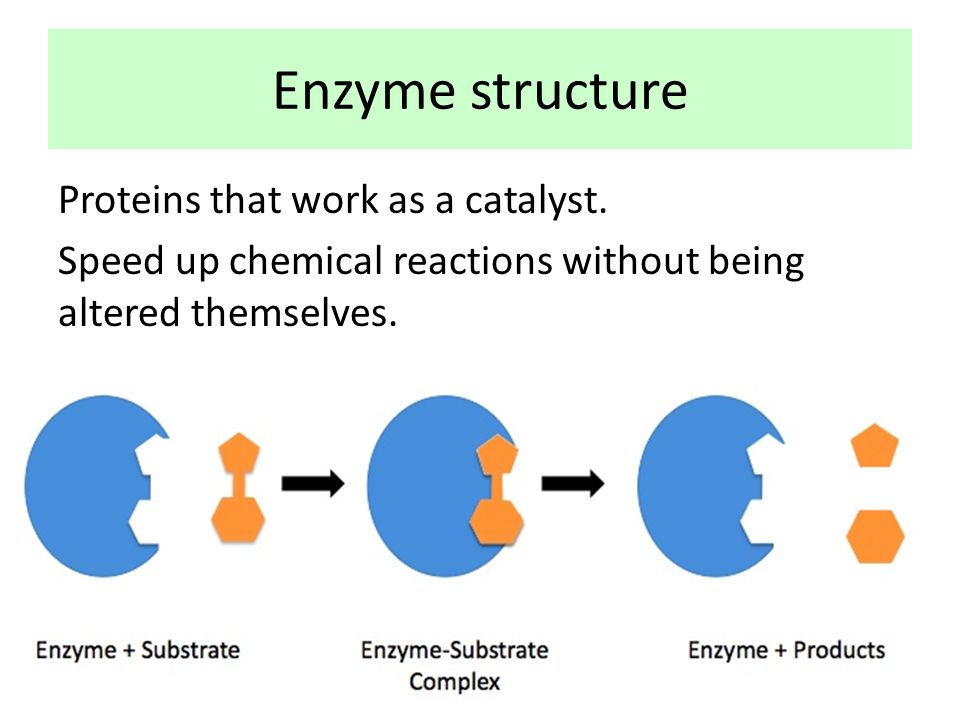 Enzyme structure

Proteins that work as a catalyst.

Speed up chemical reactions without being altered themselves.

Enzyme + Substrate

Enzyme-Substrate Complex

Enzyme + Products